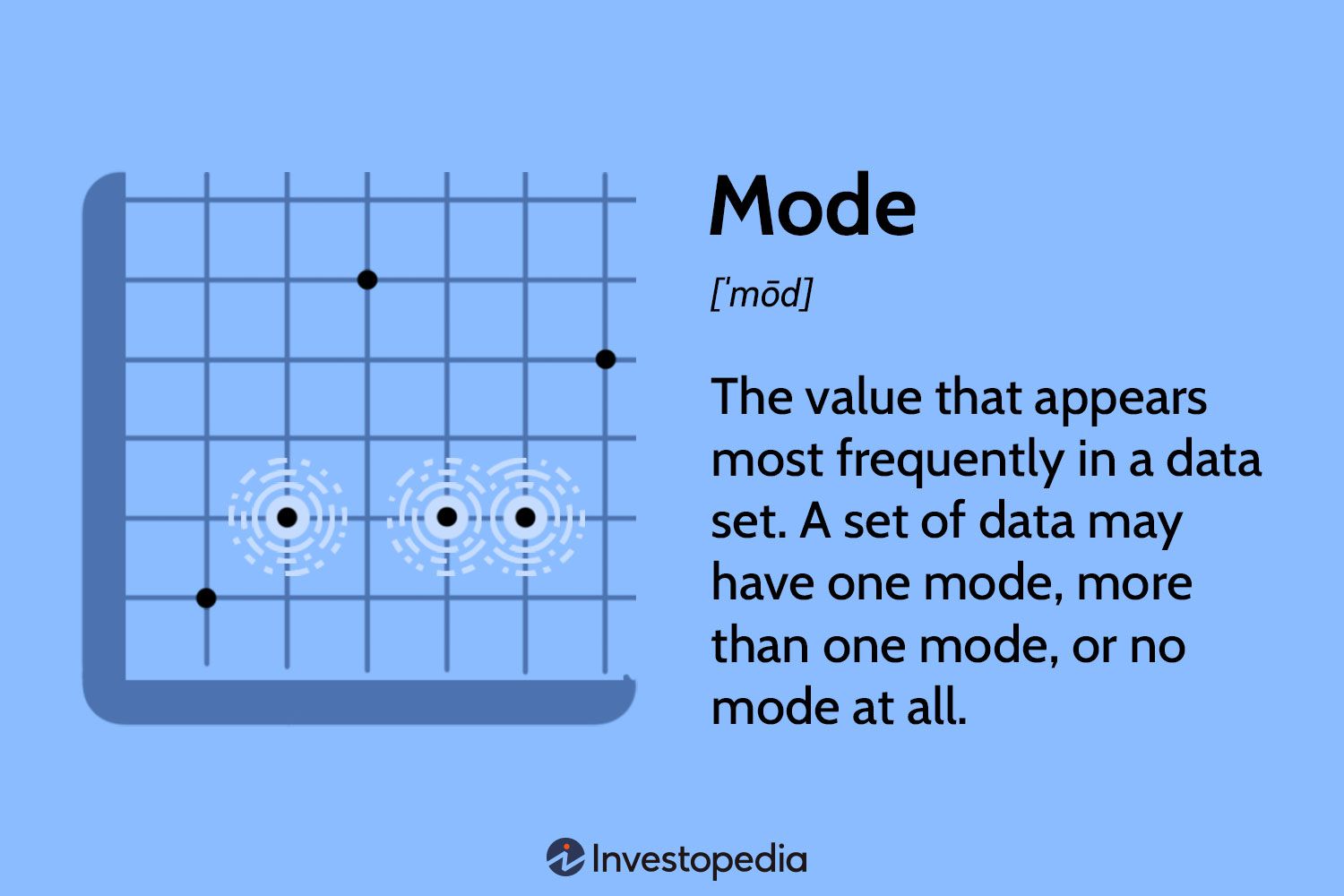 Mode

[ˈmōd]

The value that appears most frequently in a data set. A set of data may have one mode, more than one mode, or no mode at all.

Investopedia